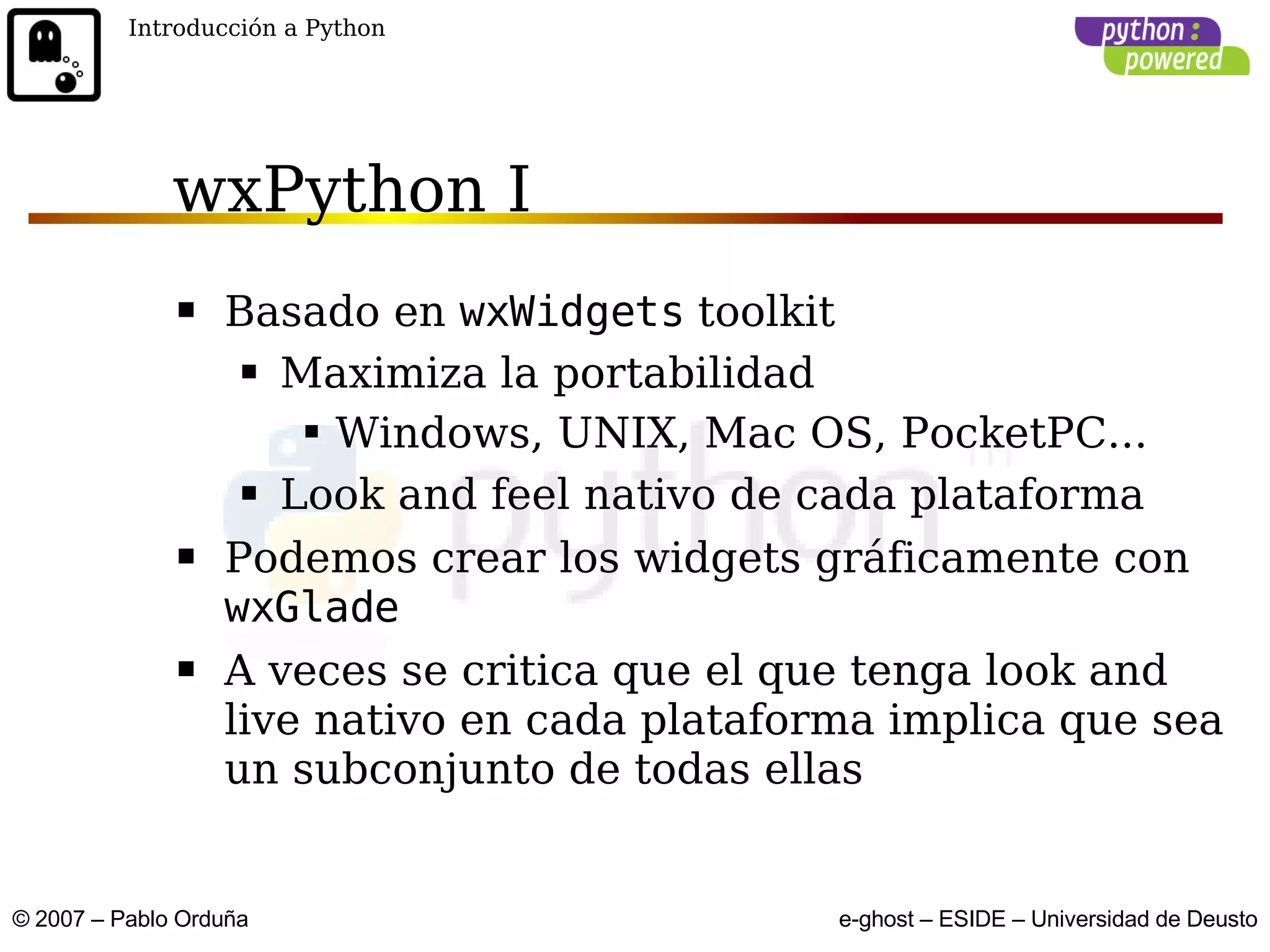 Introducción a Python

python powered

wxPython I

▪ Basado en wxWidgets toolkit
  ▪ Maximiza la portabilidad
    ▪ Windows, UNIX, Mac OS, PocketPC...
  ▪ Look and feel nativo de cada plataforma
▪ Podemos crear los widgets gráficamente con wxGlade
▪ A veces se critica que el que tenga look and live nativo en cada plataforma implica que sea un subconjunto de todas ellas

python

© 2007 – Pablo Orduña

e-ghost – ESIDE – Universidad de Deusto